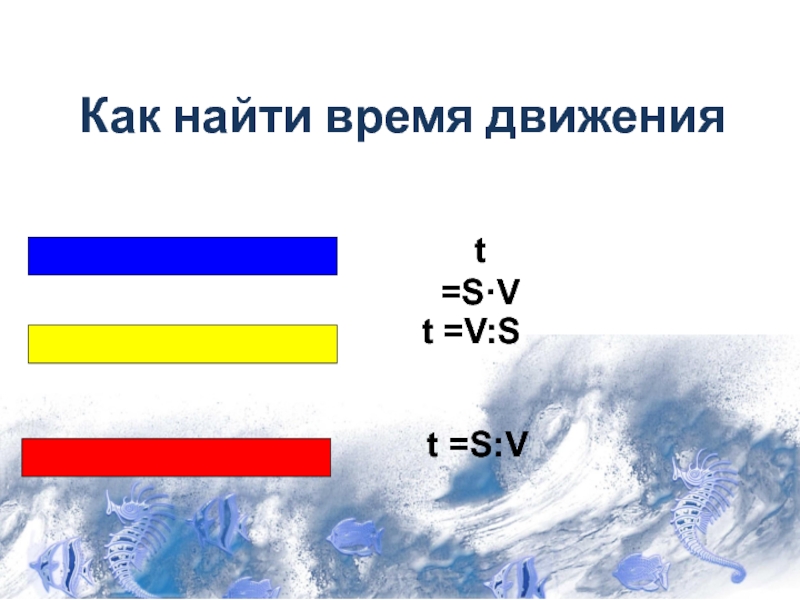 Как найти время движения

t
=S·V
t =V:S

t =S:V